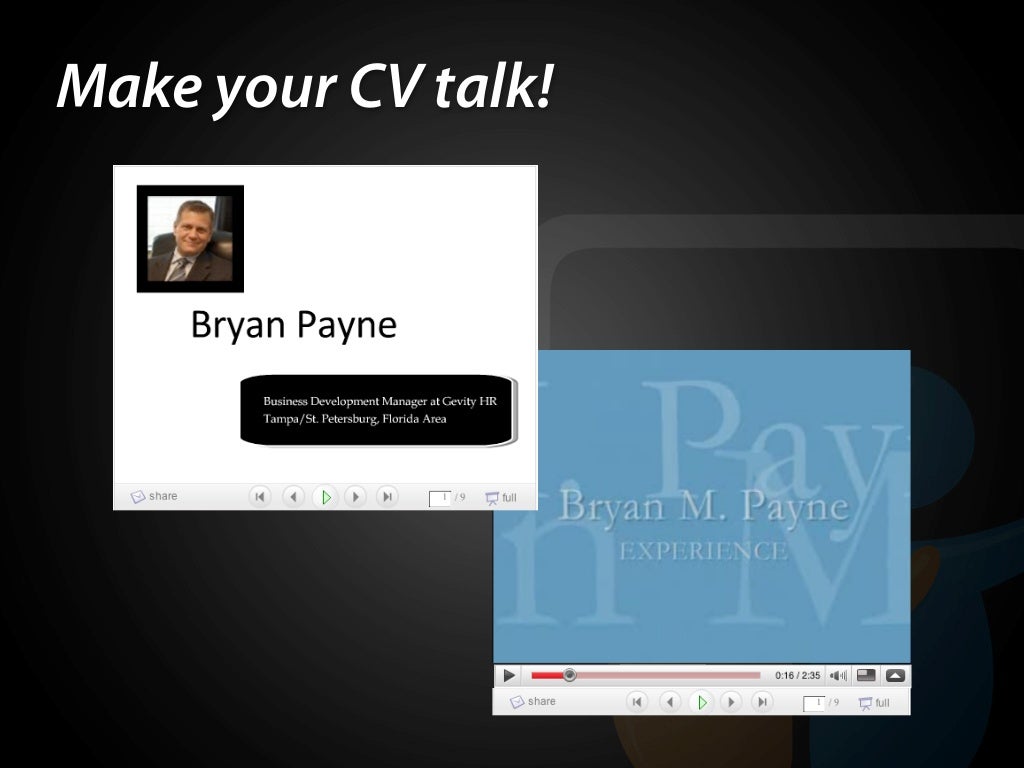 Make your CV talk!

Bryan Payne

Business Development Manager at Gevity HR
Tampa/St. Petersburg, Florida Area

share 1 / 9 full

Bryan M. Payne
EXPERIENCE

0:16 / 2:35

share 1 / 9 full